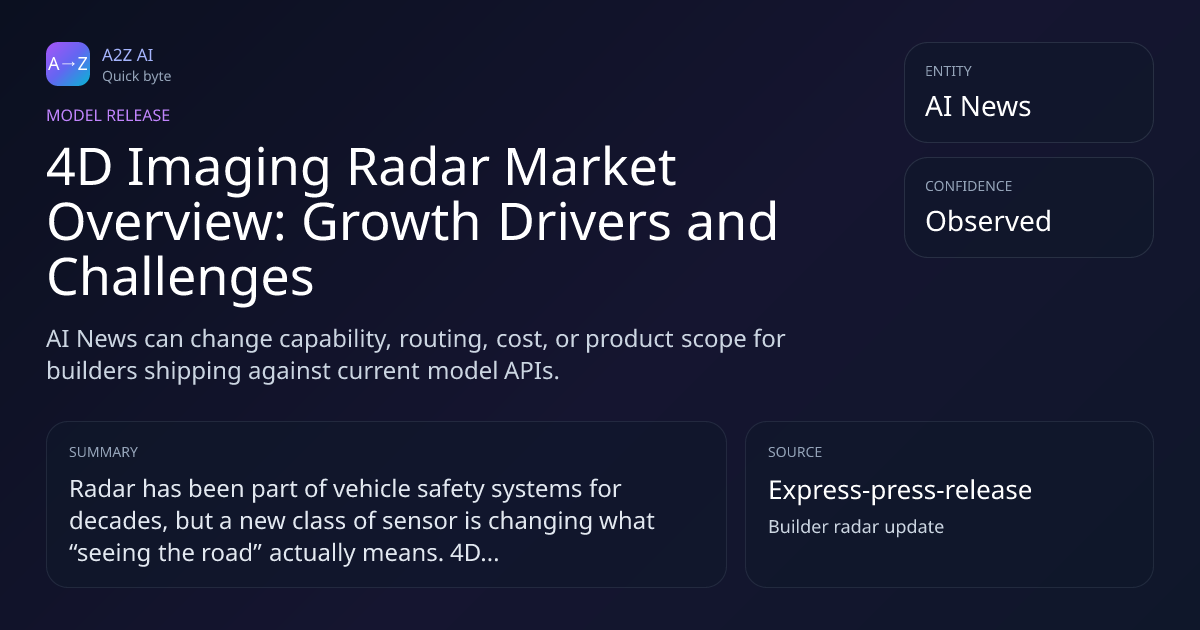 A→Z

A2Z AI
Quick byte

MODEL RELEASE

4D Imaging Radar Market Overview: Growth Drivers and Challenges

AI News can change capability, routing, cost, or product scope for builders shipping against current model APIs.

ENTITY
AI News

CONFIDENCE
Observed

SUMMARY
Radar has been part of vehicle safety systems for decades, but a new class of sensor is changing what “seeing the road” actually means. 4D...

SOURCE
Express-press-release
Builder radar update